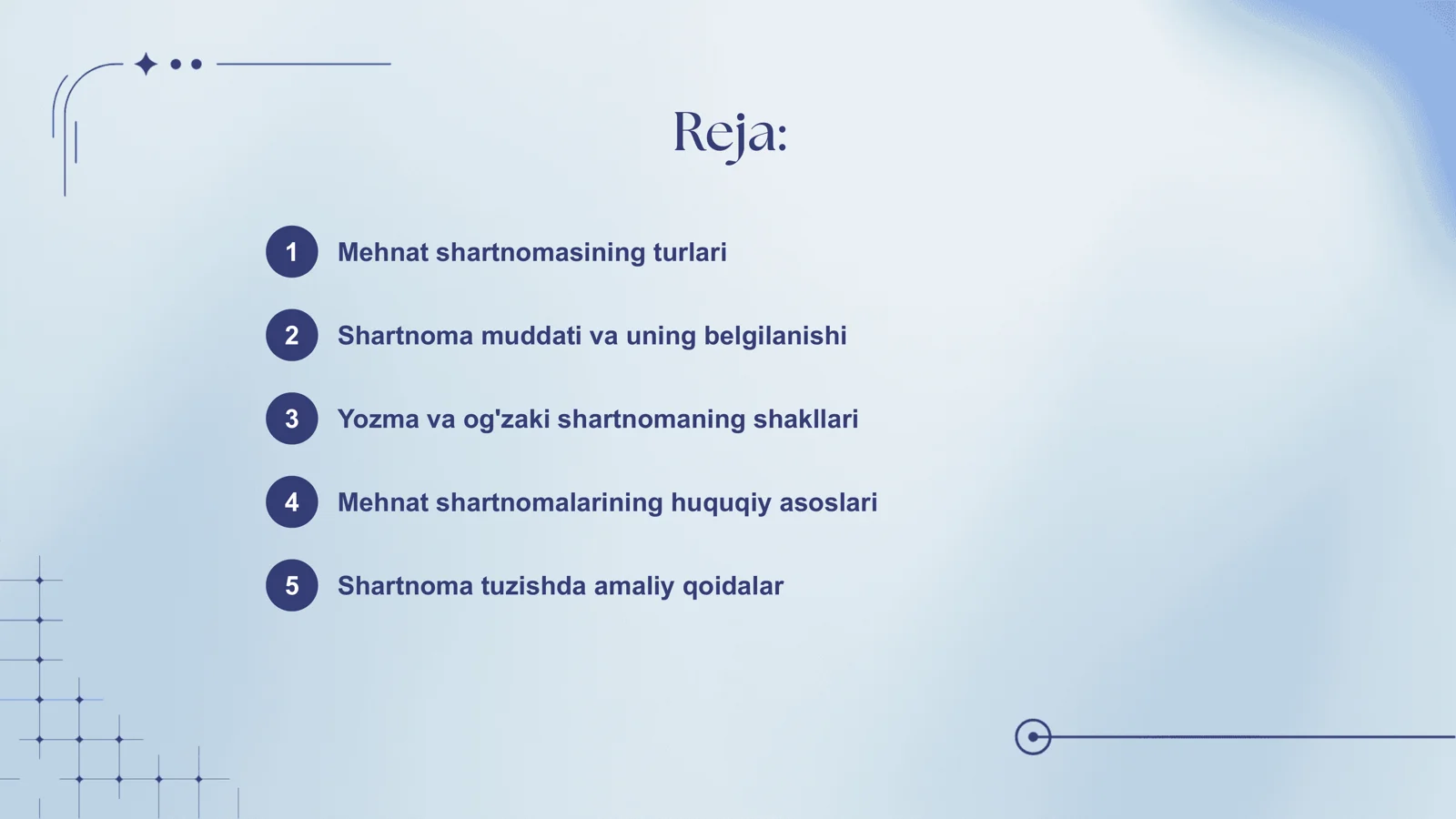 Reja:

1 Mehnat shartnomasining turlari

2 Shartnoma muddati va uning belgilanishi

3 Yozma va og'zaki shartnomaning shakllari

4 Mehnat shartnomalarining huquqiy asoslari

5 Shartnoma tuzishda amaliy qoidalar